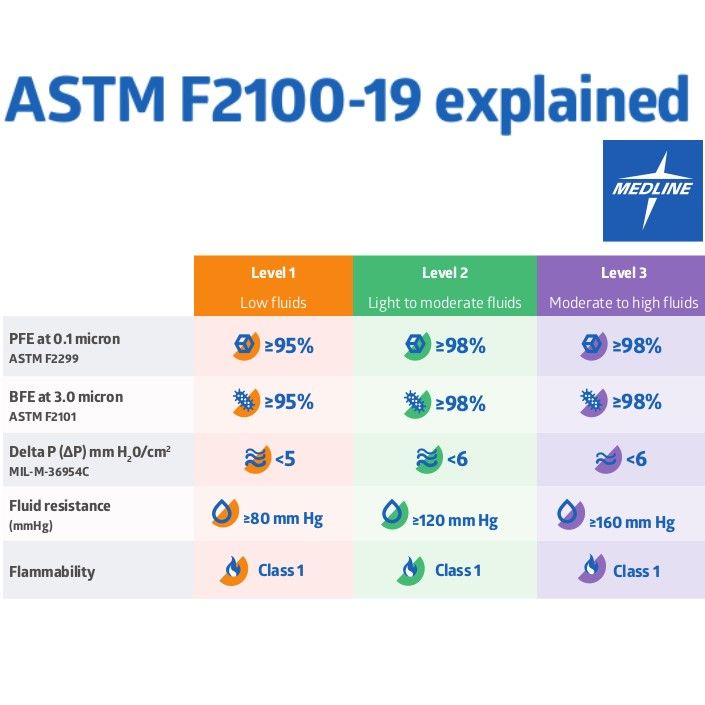 ASTM F2100-19 explained

MEDLINE

| | Level 1 Low fluids | Level 2 Light to moderate fluids | Level 3 Moderate to high fluids |
|---|---|---|---|
| PFE at 0.1 micron ASTM F2299 | ≥95% | ≥98% | ≥98% |
| BFE at 3.0 micron ASTM F2101 | ≥95% | ≥98% | ≥98% |
| Delta P (ΔP) mm $H_2O/cm^2$ MIL-M-36954C | <5 | <6 | <6 |
| Fluid resistance (mmHg) | ≥80 mm Hg | ≥120 mm Hg | ≥160 mm Hg |
| Flammability | Class 1 | Class 1 | Class 1 |